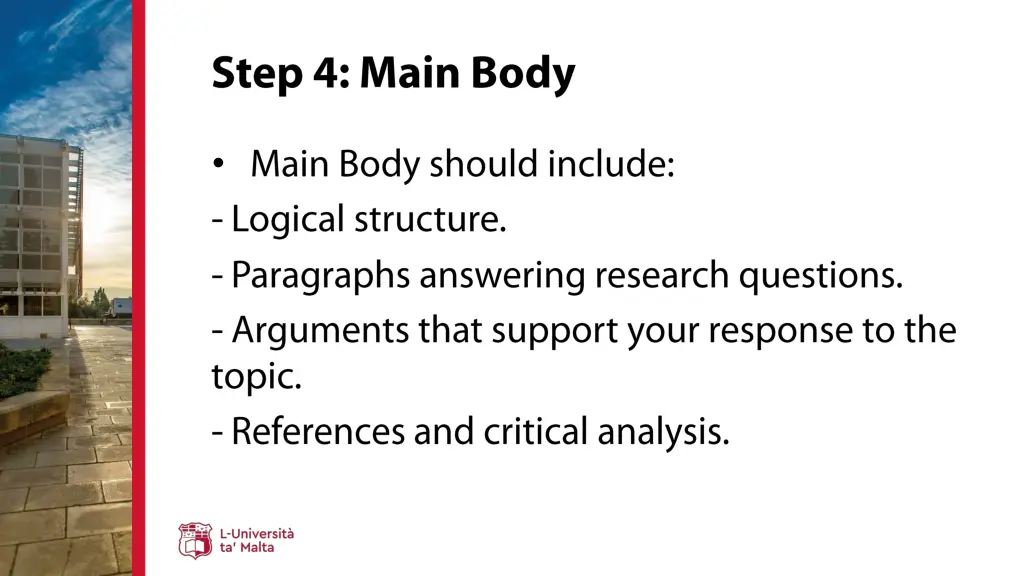 Step 4: Main Body

• Main Body should include:
- Logical structure.
- Paragraphs answering research questions.
- Arguments that support your response to the topic.
- References and critical analysis.

L-Università ta' Malta